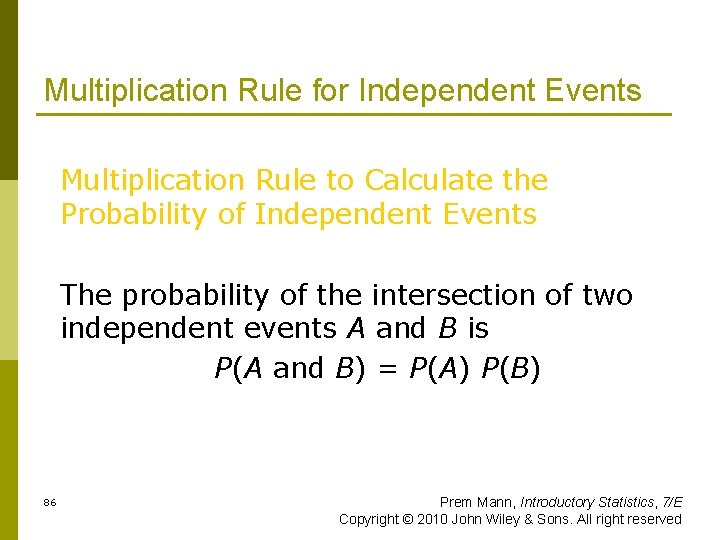 Multiplication Rule for Independent Events

Multiplication Rule to Calculate the Probability of Independent Events

The probability of the intersection of two independent events $A$ and $B$ is

$P(A \text{ and } B) = P(A)\ P(B)$

86

Prem Mann, Introductory Statistics, 7/E
Copyright © 2010 John Wiley & Sons. All right reserved